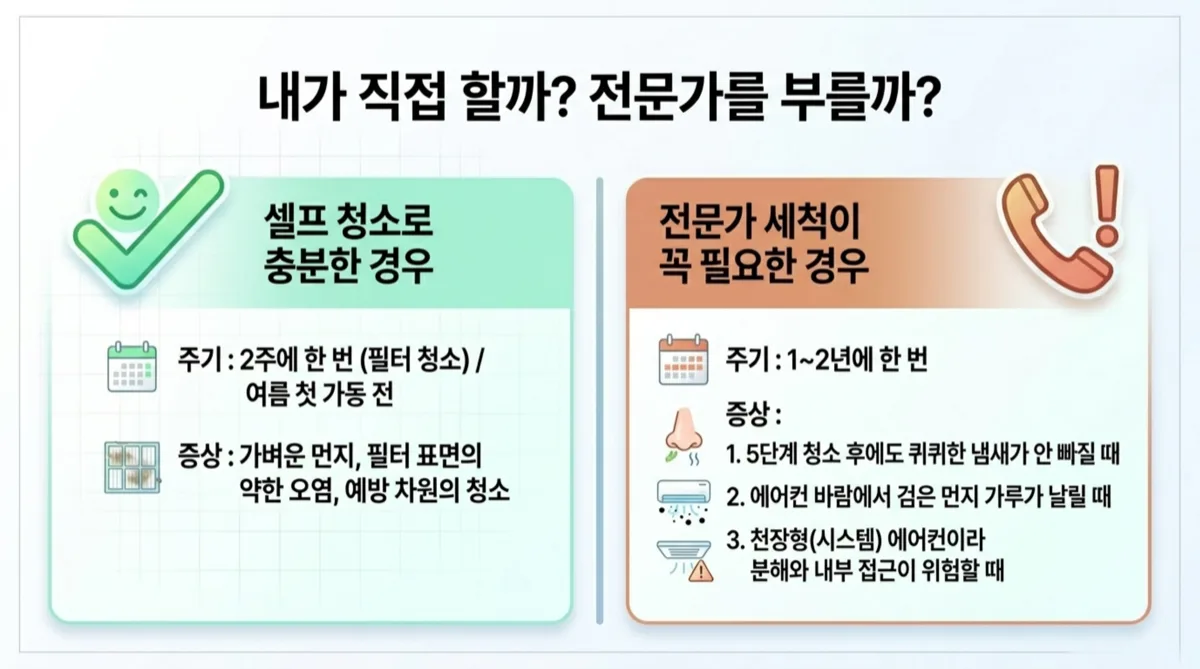 내가 직접 할까? 전문가를 부를까?

셀프 청소로 충분한 경우

주기 : 2주에 한 번 (필터 청소) / 여름 첫 가동 전

증상 : 가벼운 먼지, 필터 표면의 약한 오염, 예방 차원의 청소

전문가 세척이 꼭 필요한 경우

주기 : 1~2년에 한 번

증상 :
1. 5단계 청소 후에도 퀴퀴한 냄새가 안 빠질 때
2. 에어컨 바람에서 검은 먼지 가루가 날릴 때
3. 천장형(시스템) 에어컨이라 분해와 내부 접근이 위험할 때